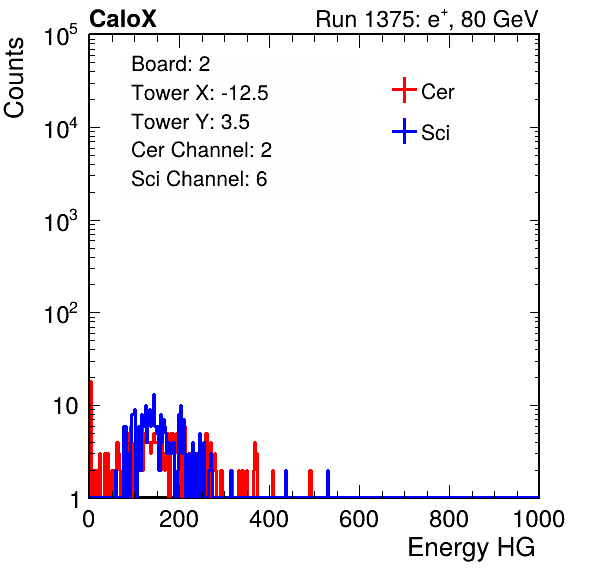 CaloX

Run 1375: $e^{+}$, 80 GeV

Counts

$10^5$

$10^4$

$10^3$

$10^2$

10

1

Board: 2

Tower X: -12.5

Tower Y: 3.5

Cer Channel: 2

Sci Channel: 6

Cer

Sci

0

200

400

600

800

1000

Energy HG